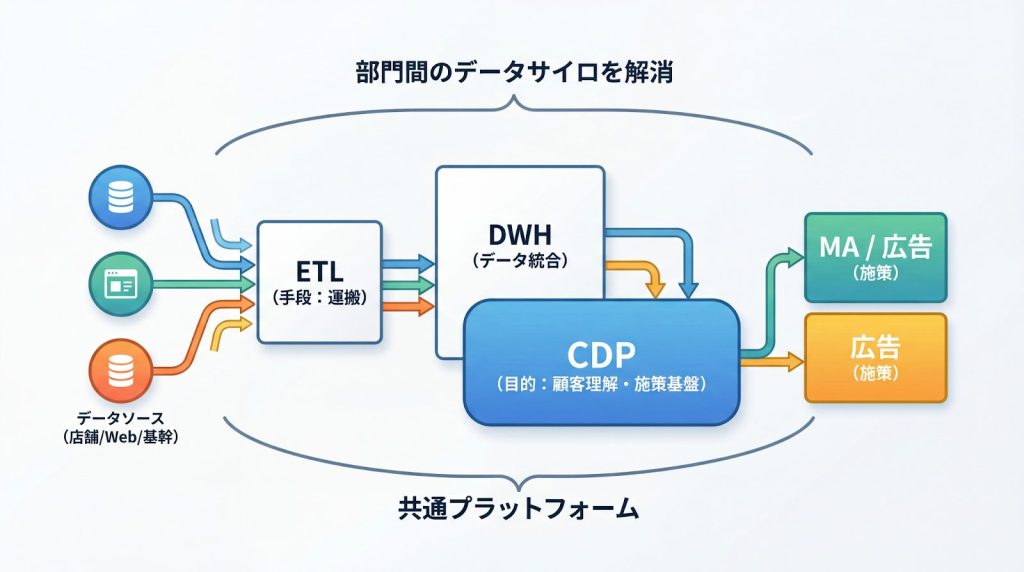 部門間のデータサイロを解消

データソース
（店舗/Web/基幹）

ETL
（手段：運搬）

DWH
（データ統合）

CDP
（目的：顧客理解・施策基盤）

MA / 広告
（施策）

広告
（施策）

共通プラットフォーム